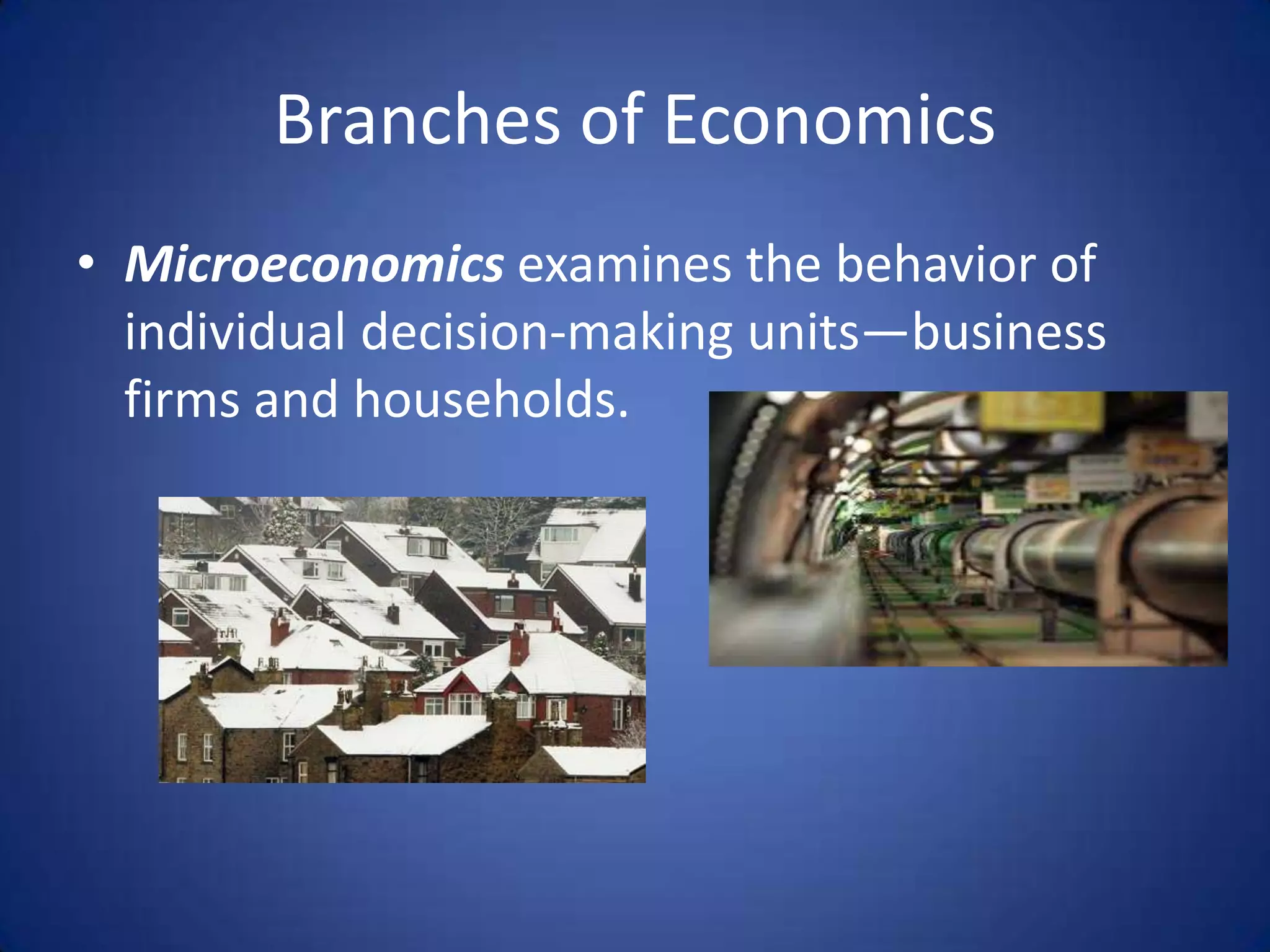 Branches of Economics

• Microeconomics examines the behavior of individual decision-making units—business firms and households.